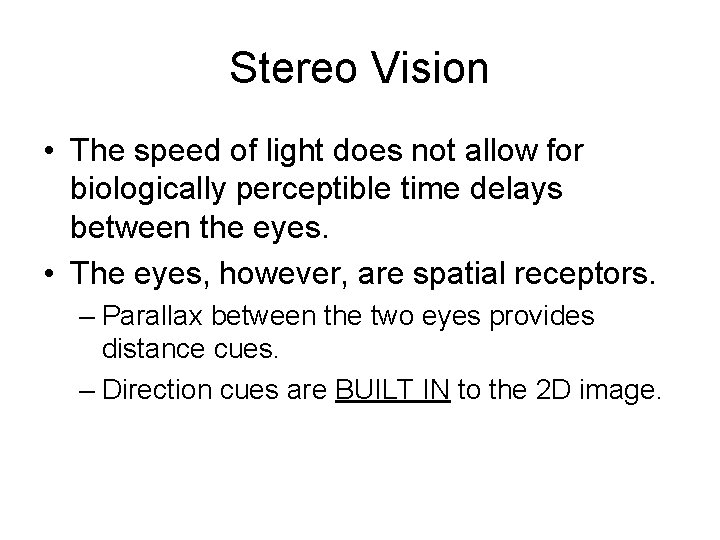 Stereo Vision

• The speed of light does not allow for biologically perceptible time delays between the eyes.

• The eyes, however, are spatial receptors.

– Parallax between the two eyes provides distance cues.

– Direction cues are BUILT IN to the 2D image.